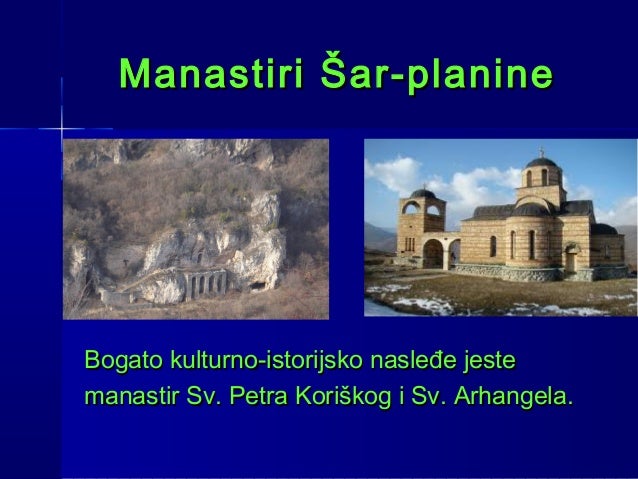 Manastiri Šar-planine

Bogato kulturno-istorijsko nasleđe jeste manastir Sv. Petra Koriškog i Sv. Arhangela.